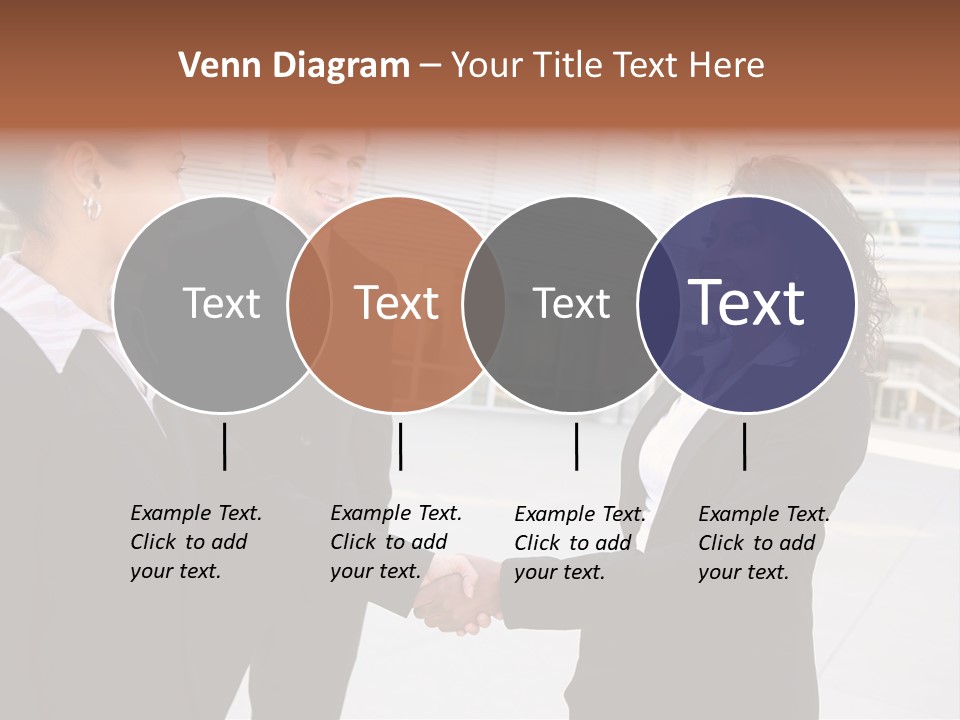 Venn Diagram – Your Title Text Here

Text

Text

Text

Text

Example Text. Click to add your text.

Example Text. Click to add your text.

Example Text. Click to add your text.

Example Text. Click to add your text.